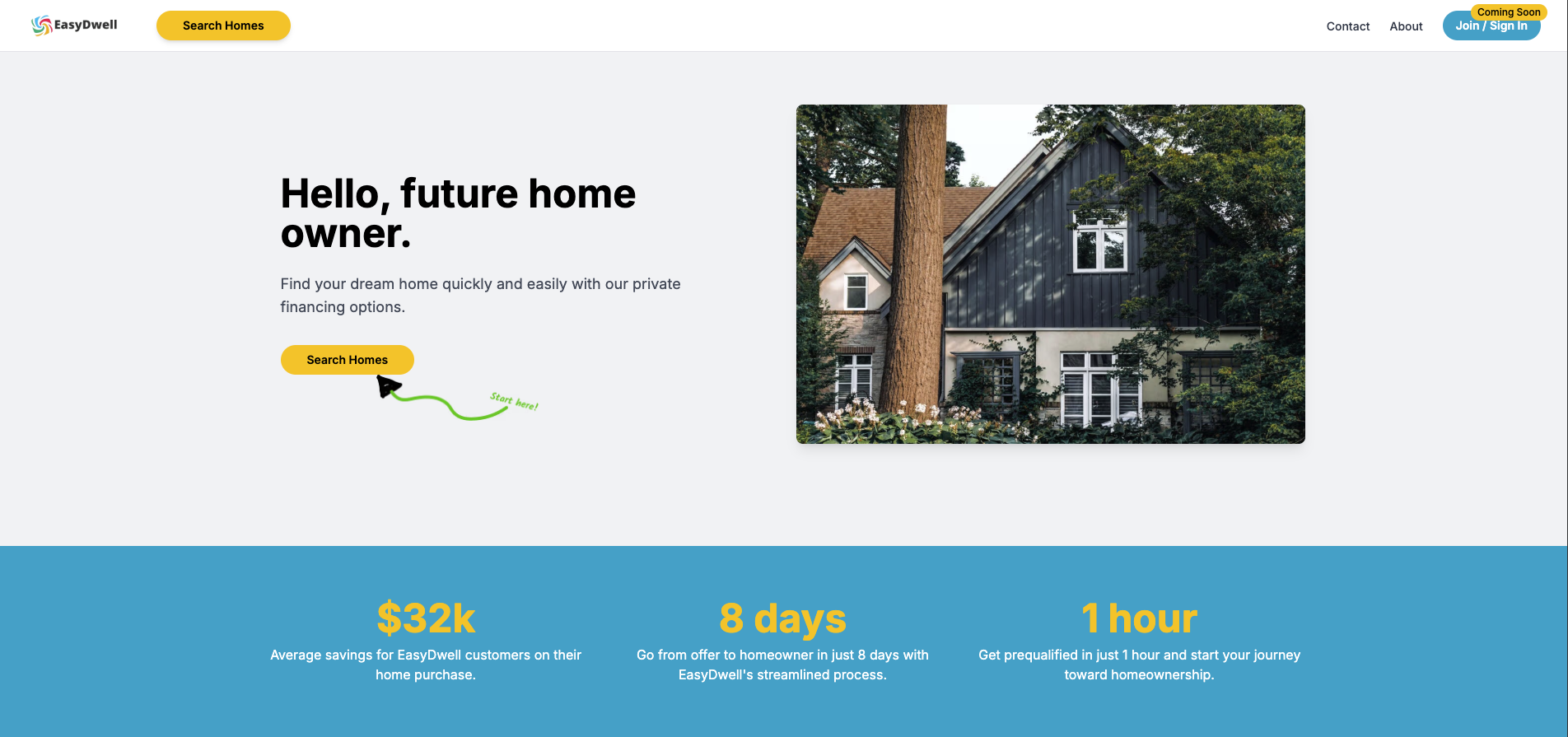 EasyDwell

Search Homes

Contact

About

Coming Soon

Join / Sign In

Hello, future home owner.

Find your dream home quickly and easily with our private financing options.

Search Homes

Start here!

$32k

Average savings for EasyDwell customers on their home purchase.

8 days

Go from offer to homeowner in just 8 days with EasyDwell's streamlined process.

1 hour

Get prequalified in just 1 hour and start your journey toward homeownership.